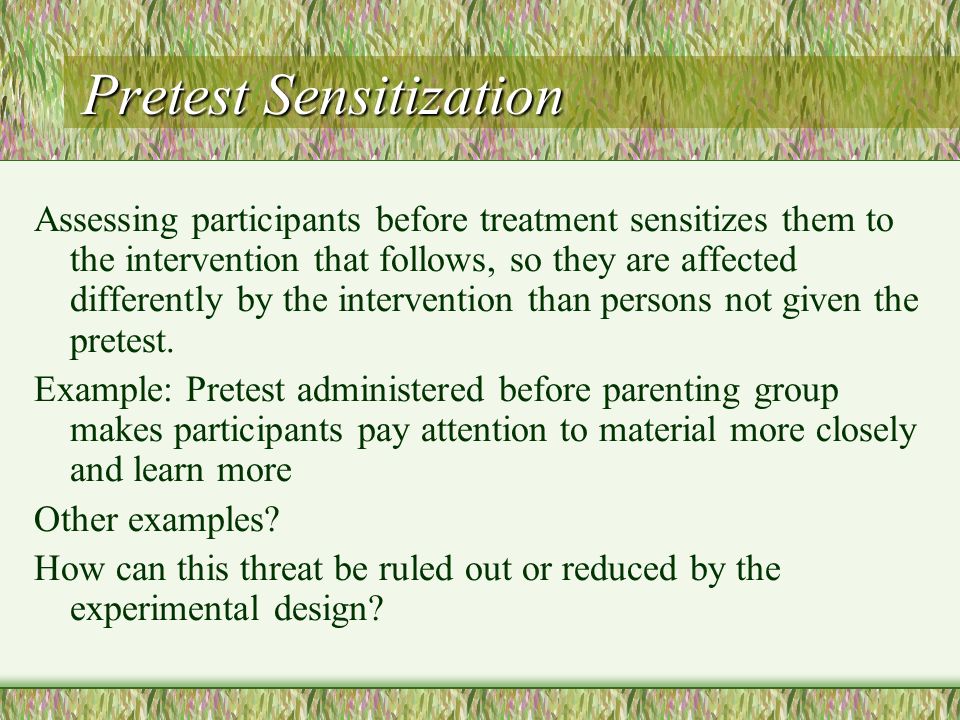 Pretest Sensitization

Assessing participants before treatment sensitizes them to the intervention that follows, so they are affected differently by the intervention than persons not given the pretest.

Example: Pretest administered before parenting group makes participants pay attention to material more closely and learn more

Other examples?

How can this threat be ruled out or reduced by the experimental design?